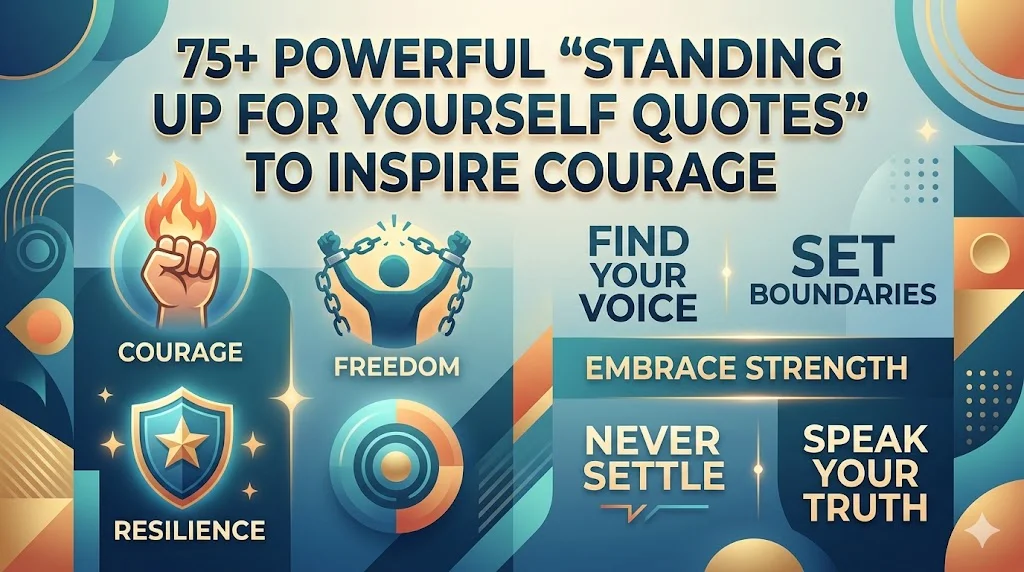 75+ POWERFUL "STANDING UP FOR YOURSELF QUOTES" TO INSPIRE COURAGE

COURAGE

FREEDOM

RESILIENCE

FIND YOUR VOICE

SET BOUNDARIES

EMBRACE STRENGTH

NEVER SETTLE

SPEAK YOUR TRUTH